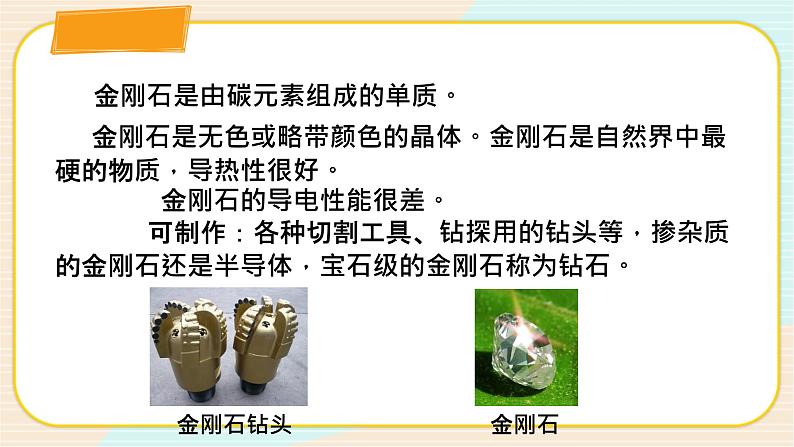 金刚石是由碳元素组成的单质。

金刚石是无色或略带颜色的晶体。金刚石是自然界中最硬的物质，导热性很好。

金刚石的导电性能很差。

可制作：各种切割工具、钻探用的钻头等，掺杂质的金刚石还是半导体，宝石级的金刚石称为钻石。

金刚石钻头

金刚石